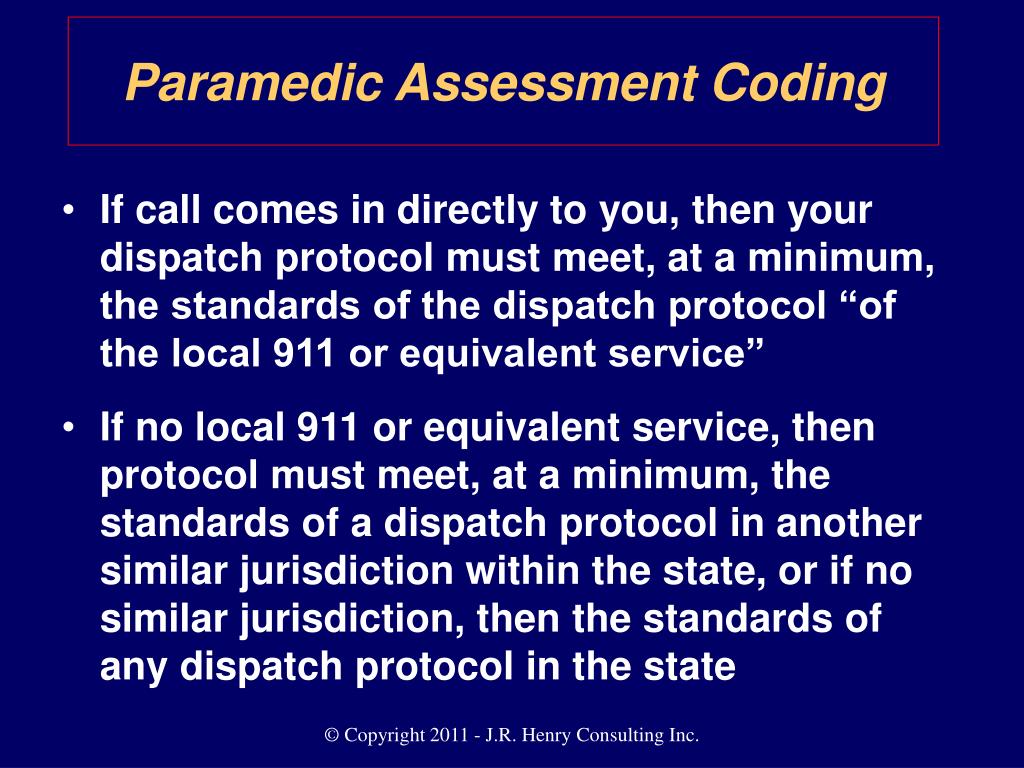 Paramedic Assessment Coding

• If call comes in directly to you, then your dispatch protocol must meet, at a minimum, the standards of the dispatch protocol “of the local 911 or equivalent service”

• If no local 911 or equivalent service, then protocol must meet, at a minimum, the standards of a dispatch protocol in another similar jurisdiction within the state, or if no similar jurisdiction, then the standards of any dispatch protocol in the state

© Copyright 2011 - J.R. Henry Consulting Inc.